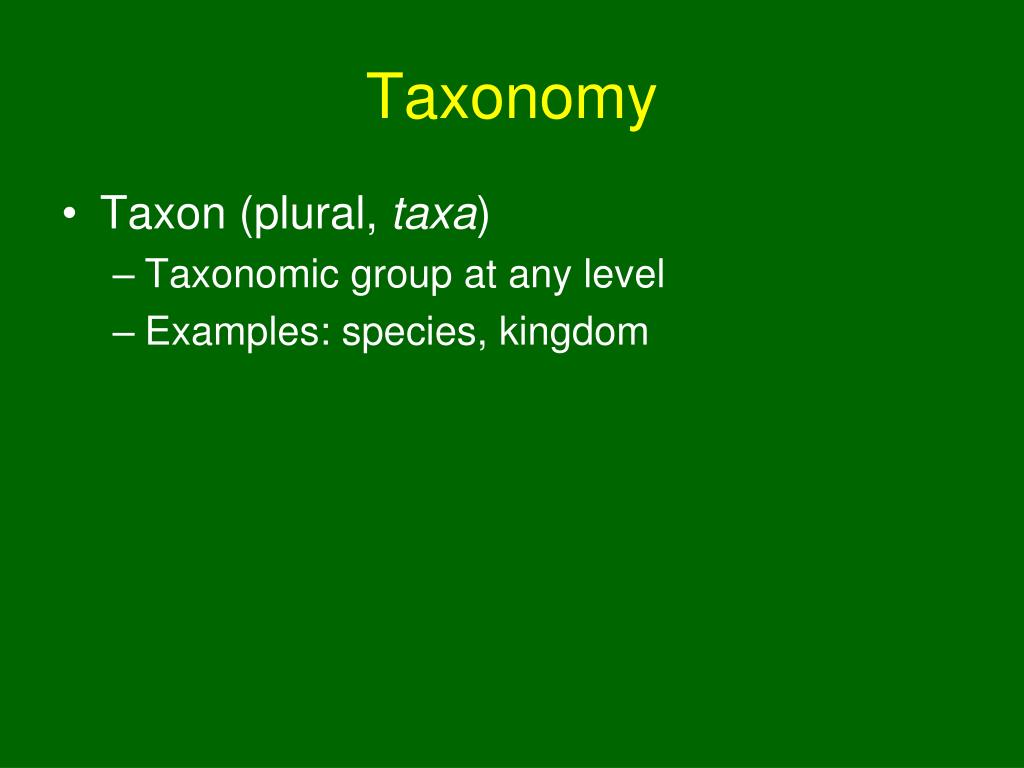 Taxonomy

• Taxon (plural, taxa)
– Taxonomic group at any level
– Examples: species, kingdom